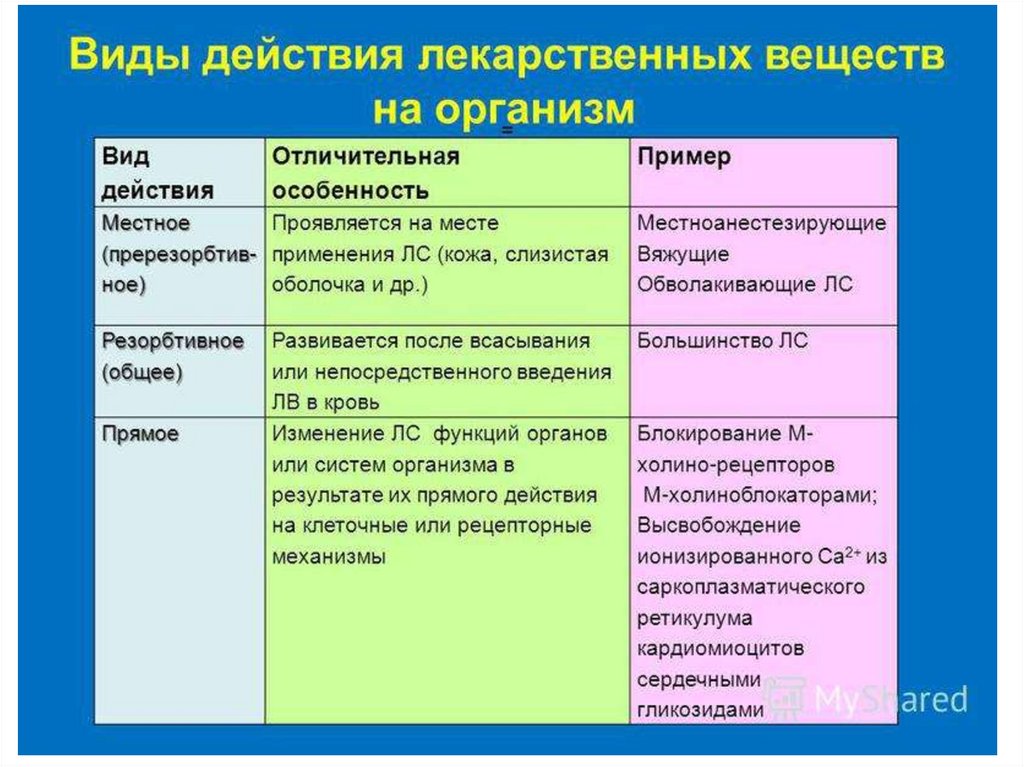 Виды действия лекарственных веществ на организм

| Вид действия | Отличительная особенность | Пример |
|---|---|---|
| Местное (пререзорбтивное) | Проявляется на месте применения ЛС (кожа, слизистая оболочка и др.) | Местноанестезирующие Вяжущие Обволакивающие ЛС |
| Резорбтивное (общее) | Развивается после всасывания или непосредственного введения ЛВ в кровь | Большинство ЛС |
| Прямое | Изменение ЛС функций органов или систем организма в результате их прямого действия на клеточные или рецепторные механизмы | Блокирование М-холино-рецепторов М-холиноблокаторами; Высвобождение ионизированного $Ca^{2+}$ из саркоплазматического ретикулума кардиомиоцитов сердечными гликозидами |

MyShared